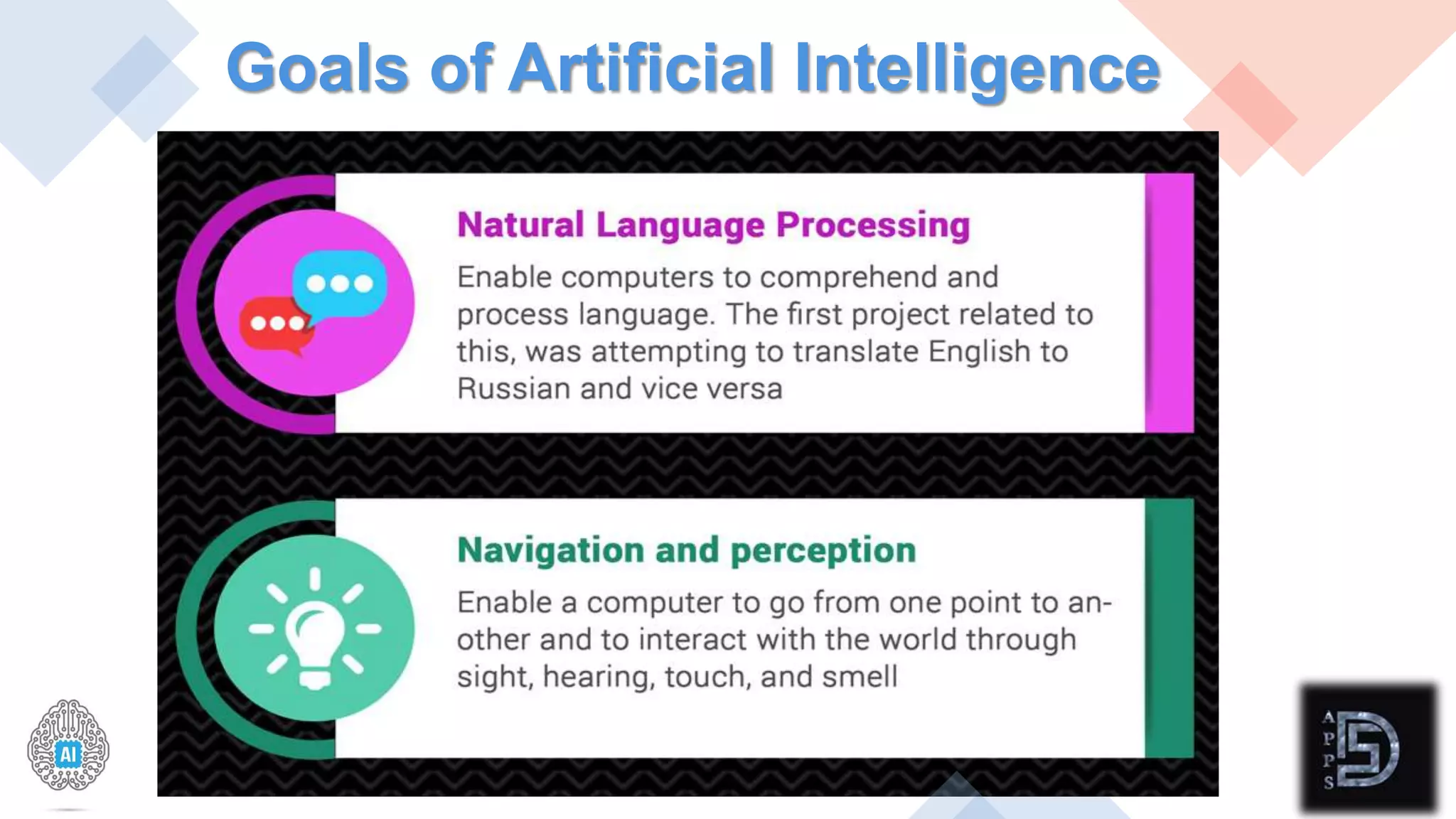 Goals of Artificial Intelligence

Natural Language Processing

Enable computers to comprehend and process language. The first project related to this, was attempting to translate English to Russian and vice versa

Navigation and perception

Enable a computer to go from one point to another and to interact with the world through sight, hearing, touch, and smell

AI

A P P S